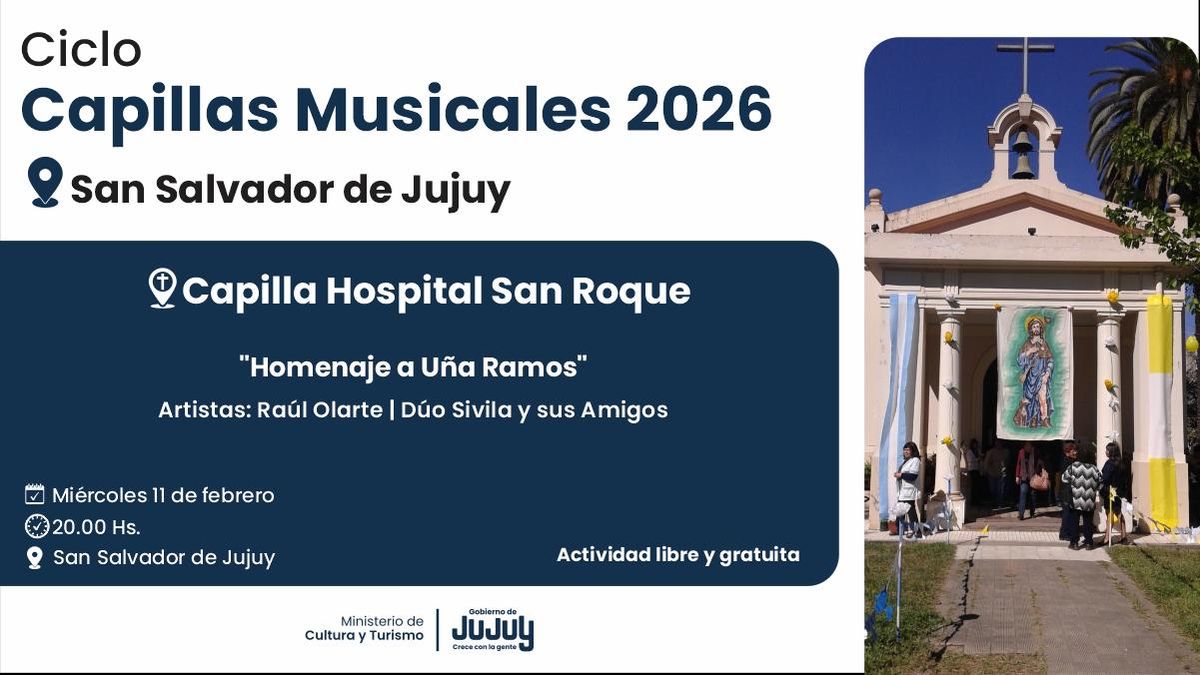 Ciclo
Capillas Musicales 2026
San Salvador de Jujuy

Capilla Hospital San Roque

"Homenaje a Uña Ramos"
Artistas: Raúl Olarte | Dúo Sivila y sus Amigos

Miércoles 11 de febrero
20.00 Hs.
San Salvador de Jujuy

Actividad libre y gratuita

Ministerio de Cultura y Turismo

Gobierno de
JUJUY
Crece con la gente